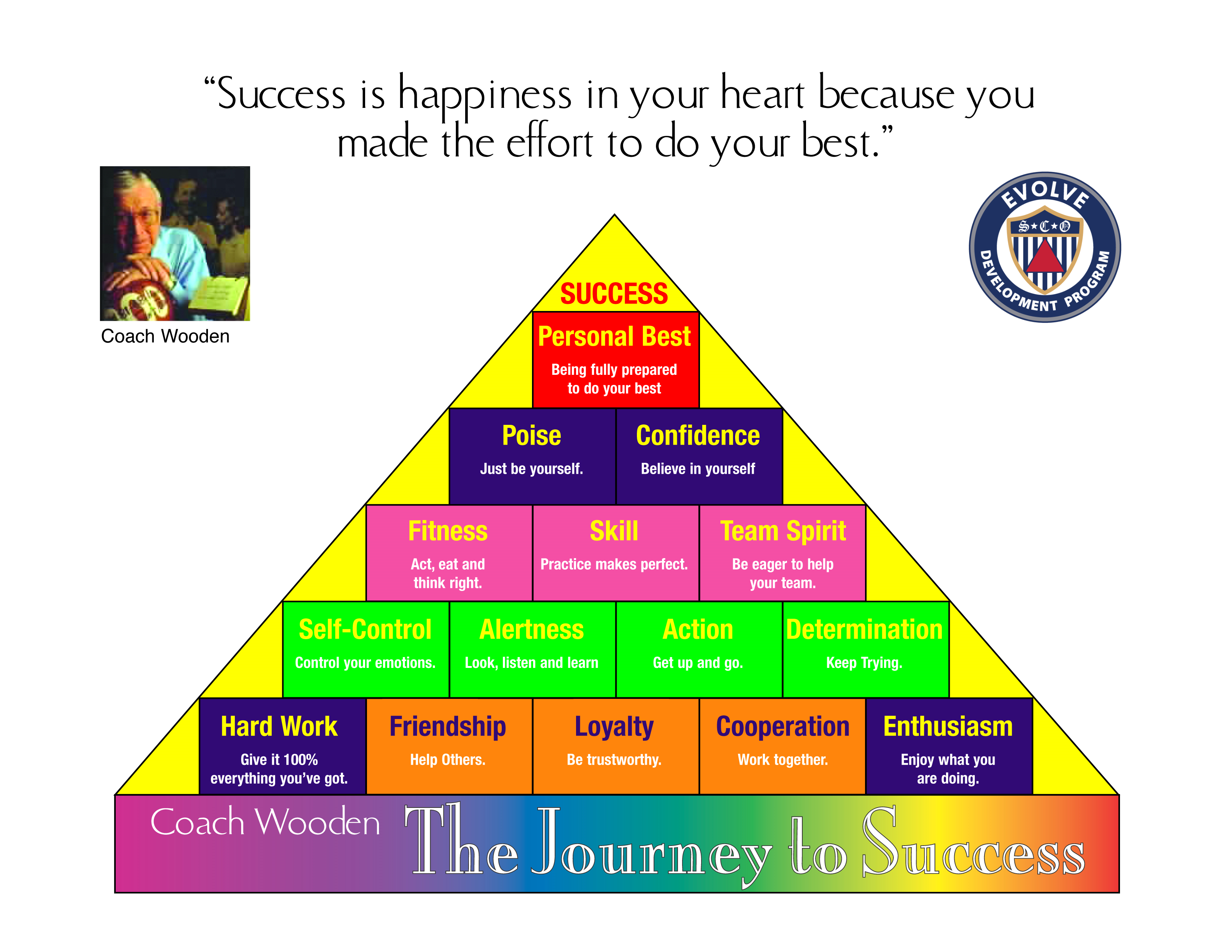 “Success is happiness in your heart because you made the effort to do your best.”

Coach Wooden

EVOLVE
S★C★O
DEVELOPMENT PROGRAM

SUCCESS

Personal Best
Being fully prepared to do your best

Poise
Just be yourself.

Confidence
Believe in yourself

Fitness
Act, eat and think right.

Skill
Practice makes perfect.

Team Spirit
Be eager to help your team.

Self-Control
Control your emotions.

Alertness
Look, listen and learn

Action
Get up and go.

Determination
Keep Trying.

Hard Work
Give it 100% everything you’ve got.

Friendship
Help Others.

Loyalty
Be trustworthy.

Cooperation
Work together.

Enthusiasm
Enjoy what you are doing.

Coach Wooden The Journey to Success